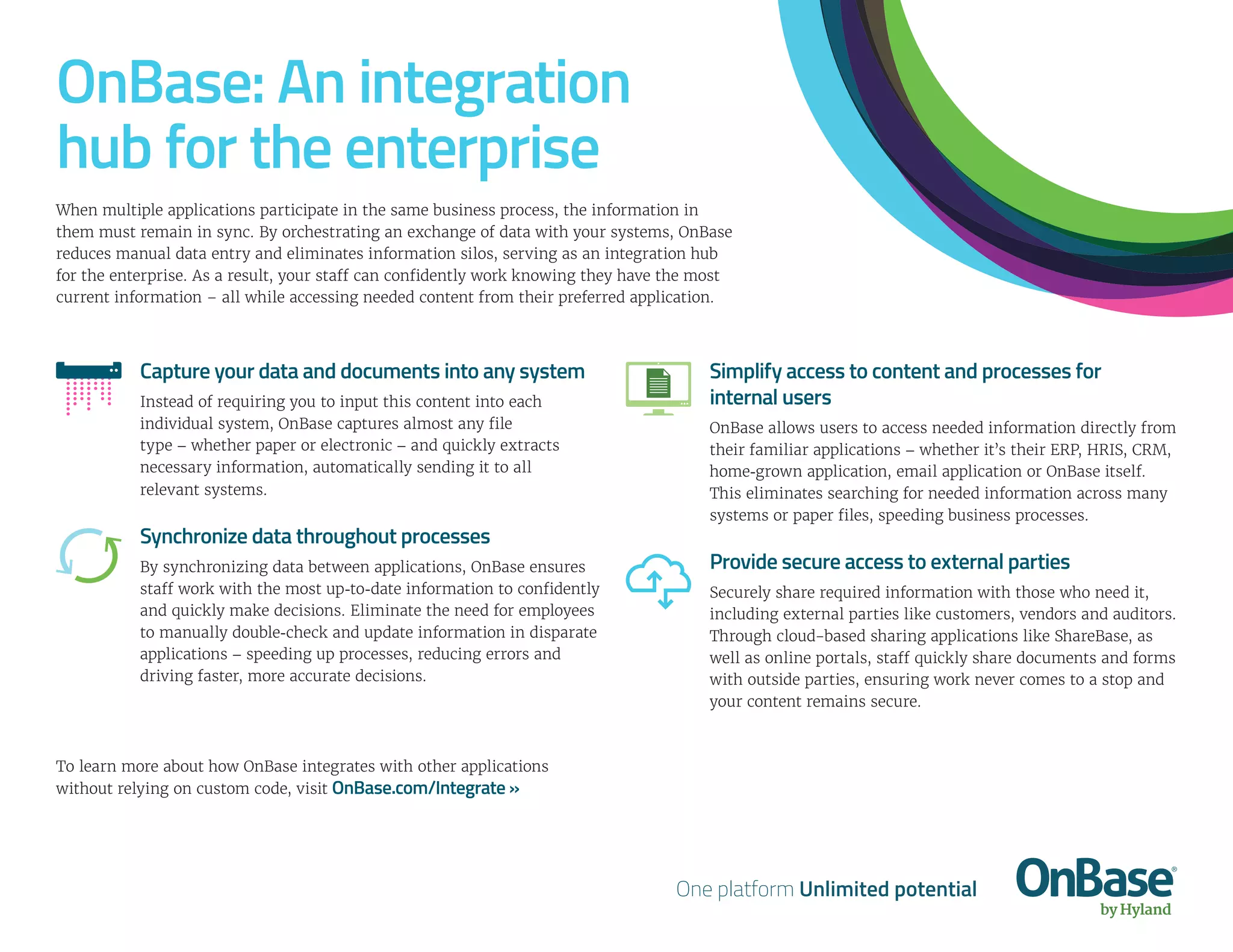 OnBase: An integration hub for the enterprise

When multiple applications participate in the same business process, the information in them must remain in sync. By orchestrating an exchange of data with your systems, OnBase reduces manual data entry and eliminates information silos, serving as an integration hub for the enterprise. As a result, your staff can confidently work knowing they have the most current information – all while accessing needed content from their preferred application.

Capture your data and documents into any system

Instead of requiring you to input this content into each individual system, OnBase captures almost any file type – whether paper or electronic – and quickly extracts necessary information, automatically sending it to all relevant systems.

Synchronize data throughout processes

By synchronizing data between applications, OnBase ensures staff work with the most up-to-date information to confidently and quickly make decisions. Eliminate the need for employees to manually double-check and update information in disparate applications – speeding up processes, reducing errors and driving faster, more accurate decisions.

Simplify access to content and processes for internal users

OnBase allows users to access needed information directly from their familiar applications – whether it's their ERP, HRIS, CRM, home-grown application, email application or OnBase itself. This eliminates searching for needed information across many systems or paper files, speeding business processes.

Provide secure access to external parties

Securely share required information with those who need it, including external parties like customers, vendors and auditors. Through cloud-based sharing applications like ShareBase, as well as online portals, staff quickly share documents and forms with outside parties, ensuring work never comes to a stop and your content remains secure.

To learn more about how OnBase integrates with other applications without relying on custom code, visit OnBase.com/Integrate »

One platform Unlimited potential

OnBase® by Hyland